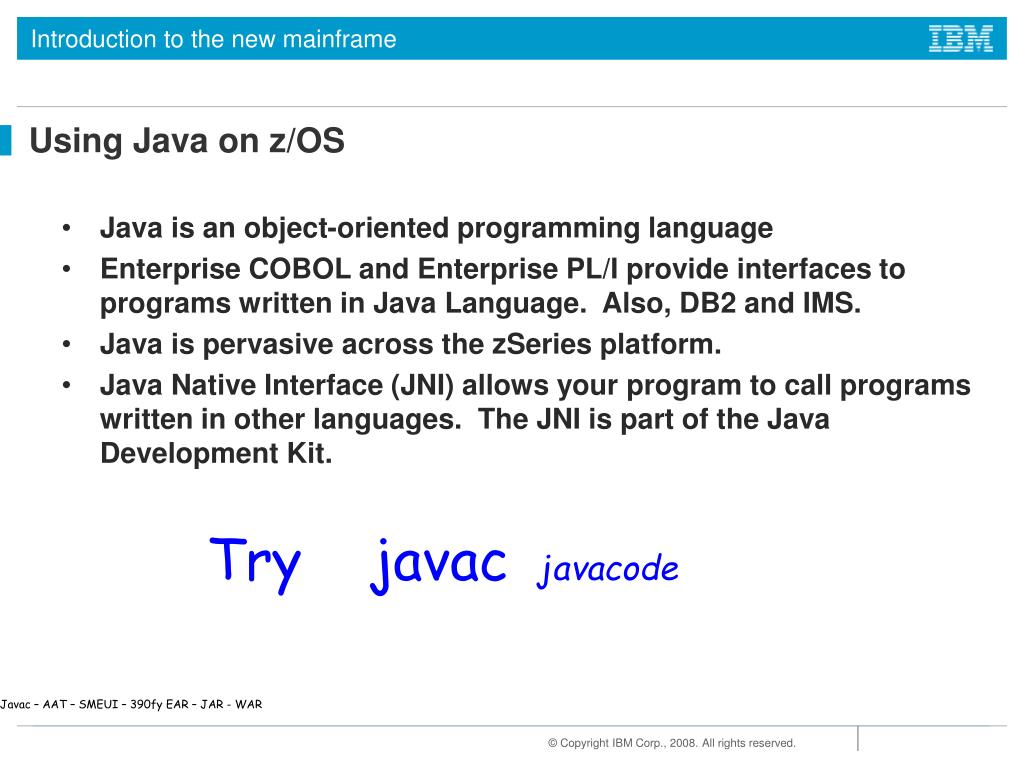 Introduction to the new mainframe

IBM

Using Java on z/OS

• Java is an object-oriented programming language
• Enterprise COBOL and Enterprise PL/I provide interfaces to programs written in Java Language. Also, DB2 and IMS.
• Java is pervasive across the zSeries platform.
• Java Native Interface (JNI) allows your program to call programs written in other languages. The JNI is part of the Java Development Kit.

Try javac javacode

Javac – AAT – SMEUI – 390fy EAR – JAR - WAR

© Copyright IBM Corp., 2008. All rights reserved.